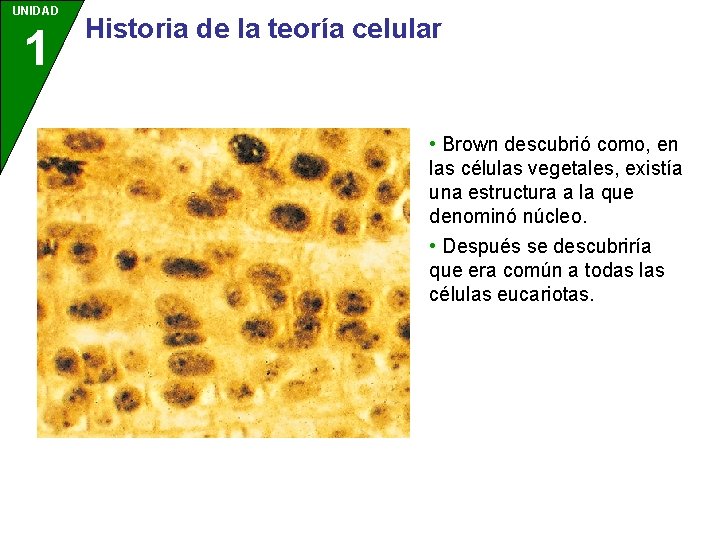 UNIDAD
1

Historia de la teoría celular

• Brown descubrió como, en las células vegetales, existía una estructura a la que denominó núcleo.

• Después se descubriría que era común a todas las células eucariotas.